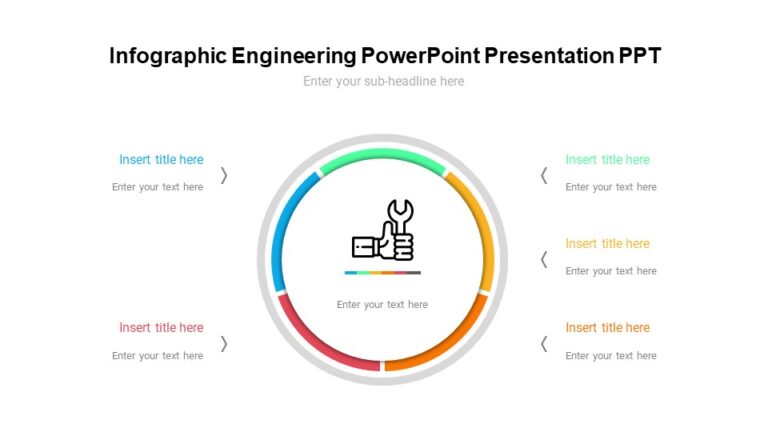 Infographic Engineering PowerPoint Presentation PPT
Enter your sub-headline here

Insert title here
Enter your text here

Insert title here
Enter your text here

Enter your text here

Insert title here
Enter your text here

Insert title here
Enter your text here

Insert title here
Enter your text here